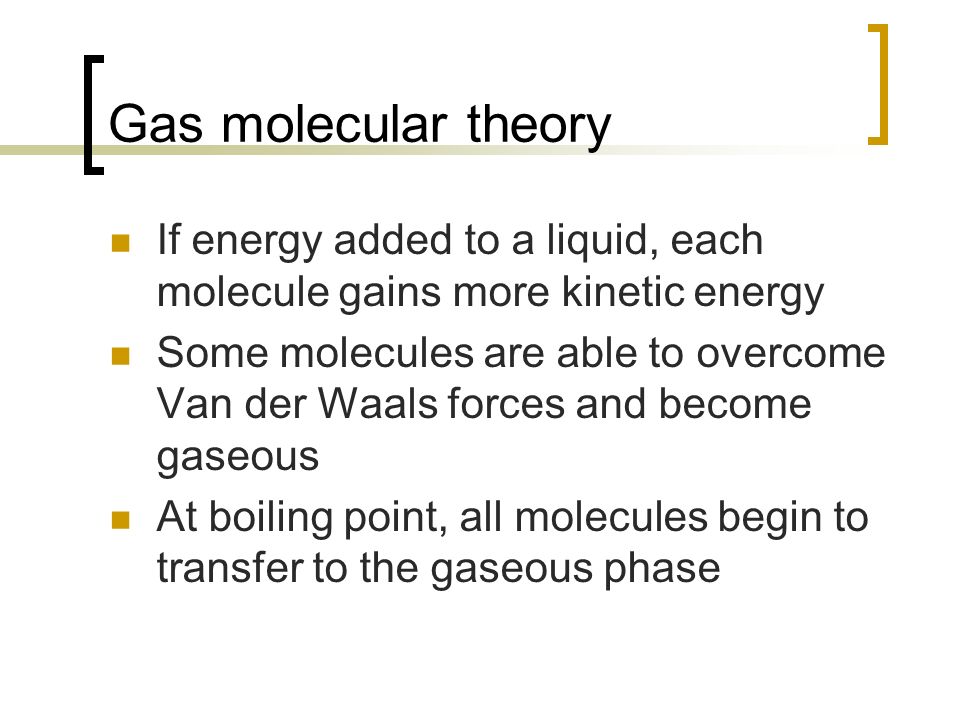 Gas molecular theory

- If energy added to a liquid, each molecule gains more kinetic energy
- Some molecules are able to overcome Van der Waals forces and become gaseous
- At boiling point, all molecules begin to transfer to the gaseous phase